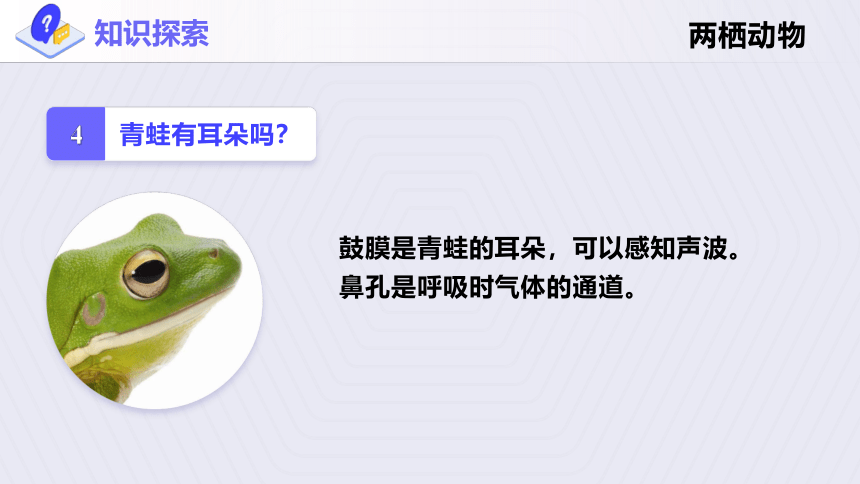 知识探索

两栖动物

4 青蛙有耳朵吗？

鼓膜是青蛙的耳朵，可以感知声波。
鼻孔是呼吸时气体的通道。